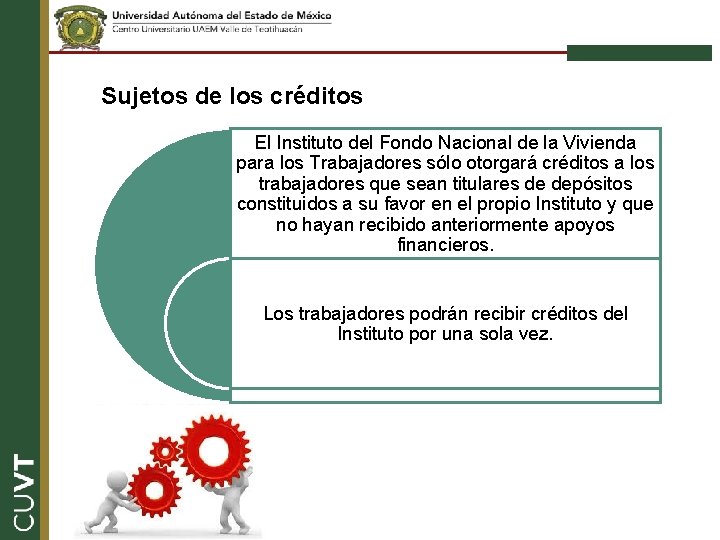 Universidad Autónoma del Estado de México
Centro Universitario UAEM Valle de Teotihuacán

Sujetos de los créditos

El Instituto del Fondo Nacional de la Vivienda para los Trabajadores sólo otorgará créditos a los trabajadores que sean titulares de depósitos constituidos a su favor en el propio Instituto y que no hayan recibido anteriormente apoyos financieros.

Los trabajadores podrán recibir créditos del Instituto por una sola vez.

CUVT